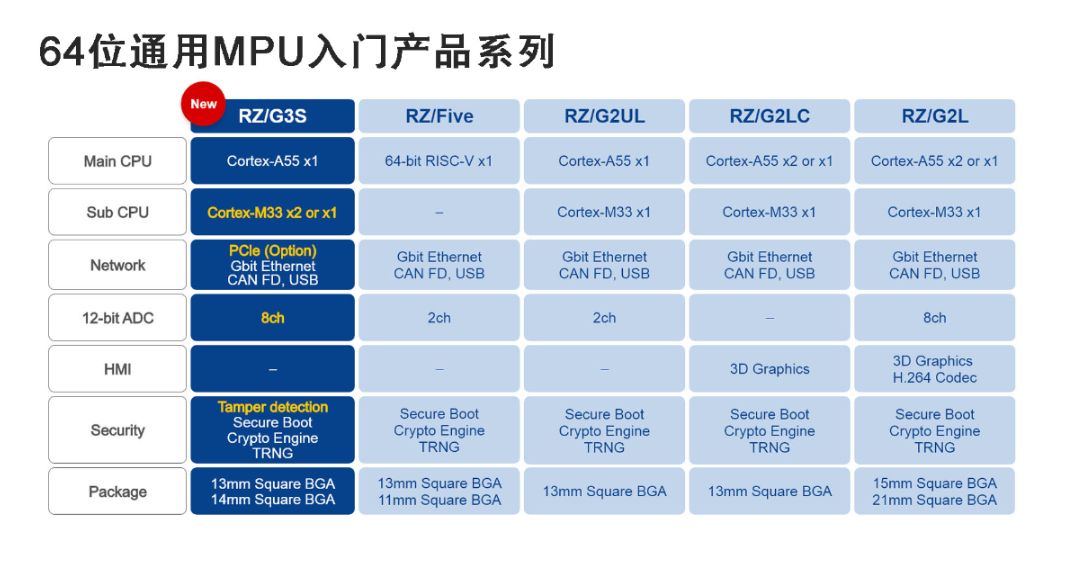 64位通用MPU入门产品系列

|  | New RZ/G3S | RZ/Five | RZ/G2UL | RZ/G2LC | RZ/G2L |
|---|---|---|---|---|---|
| Main CPU | Cortex-A55 x1 | 64-bit RISC-V x1 | Cortex-A55 x1 | Cortex-A55 x2 or x1 | Cortex-A55 x2 or x1 |
| Sub CPU | Cortex-M33 x2 or x1 | – | Cortex-M33 x1 | Cortex-M33 x1 | Cortex-M33 x1 |
| Network | PCIe (Option) Gbit Ethernet CAN FD, USB | Gbit Ethernet CAN FD, USB | Gbit Ethernet CAN FD, USB | Gbit Ethernet CAN FD, USB | Gbit Ethernet CAN FD, USB |
| 12-bit ADC | 8ch | 2ch | 2ch | – | 8ch |
| HMI | – | – | – | 3D Graphics | 3D Graphics H.264 Codec |
| Security | Tamper detection Secure Boot Crypto Engine TRNG | Secure Boot Crypto Engine TRNG | Secure Boot Crypto Engine TRNG | Secure Boot Crypto Engine TRNG | Secure Boot Crypto Engine TRNG |
| Package | 13mm Square BGA 14mm Square BGA | 13mm Square BGA 11mm Square BGA | 13mm Square BGA | 13mm Square BGA | 15mm Square BGA 21mm Square BGA |